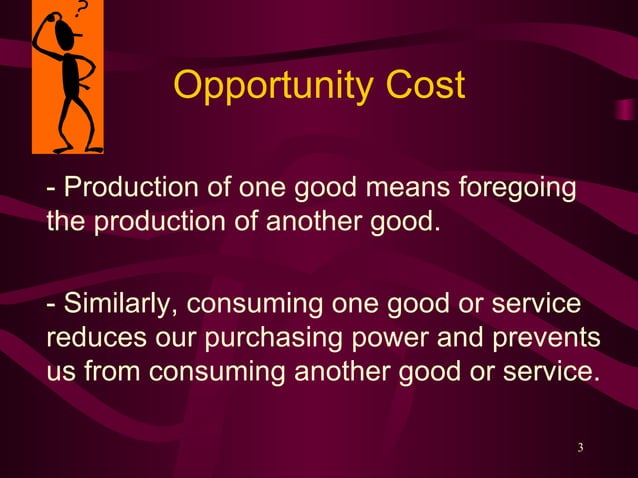 ?

Opportunity Cost

- Production of one good means foregoing the production of another good.

- Similarly, consuming one good or service reduces our purchasing power and prevents us from consuming another good or service.

3